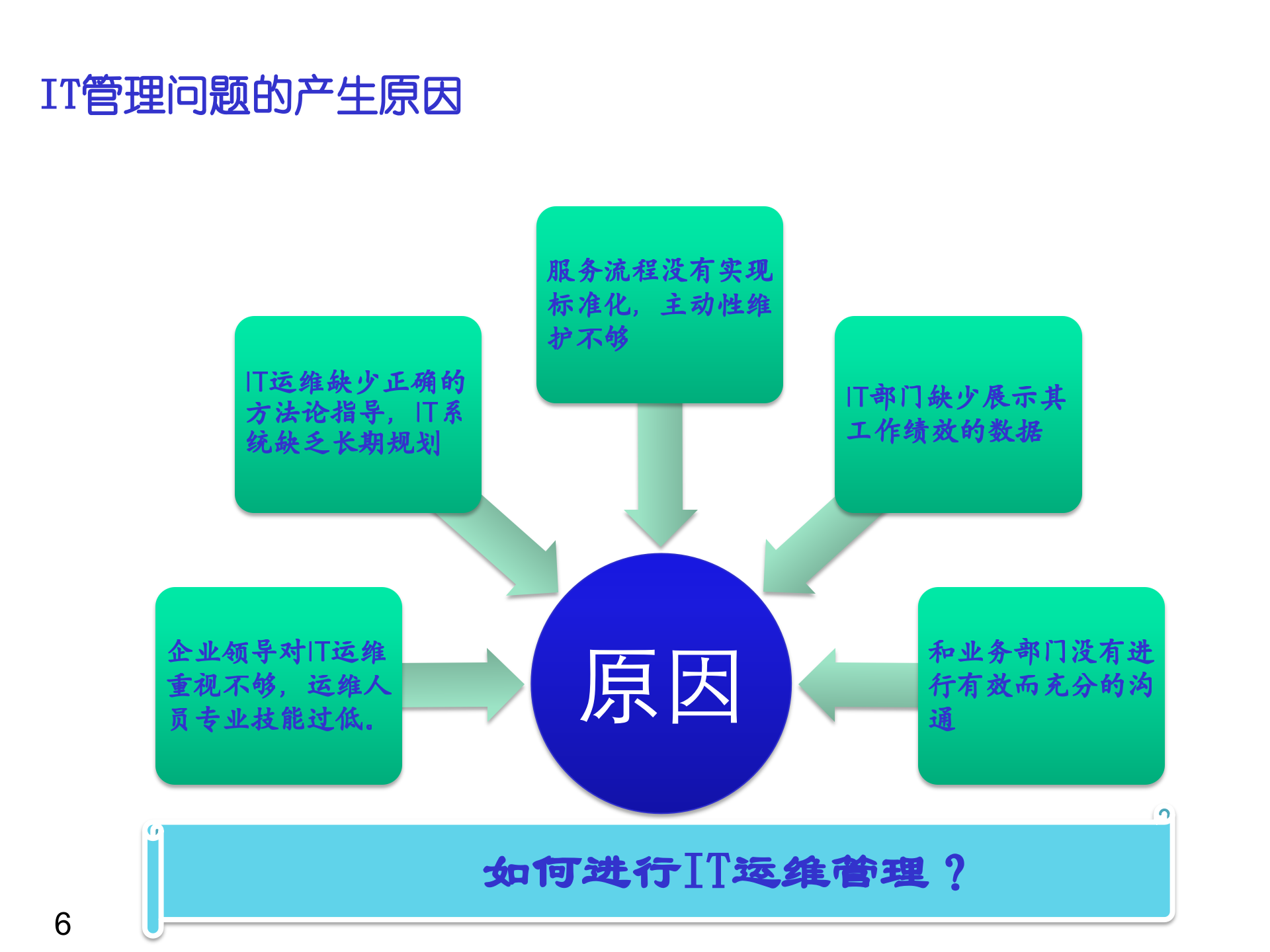 IT管理问题的产生原因

服务流程没有实现标准化，主动性维护不够

IT运维缺少正确的方法论指导，IT系统缺乏长期规划

IT部门缺少展示其工作绩效的数据

企业领导对IT运维重视不够，运维人员专业技能过低。

原因

和业务部门没有进行有效而充分的沟通

如何进行IT运维管理？

6